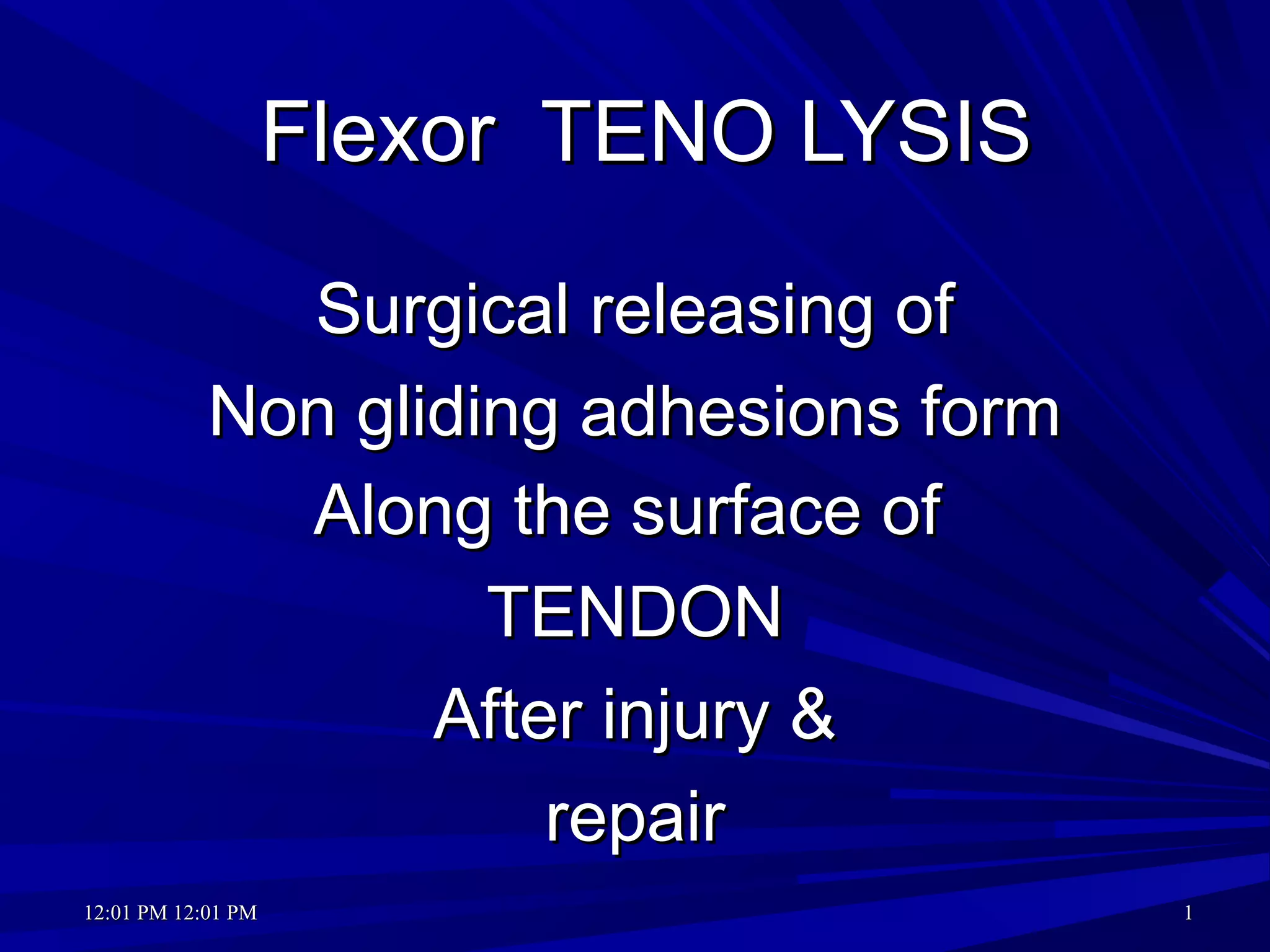 Flexor TENO LYSIS

Surgical releasing of
Non gliding adhesions form
Along the surface of
TENDON
After injury &
repair

12:01 PM 12:01 PM

1